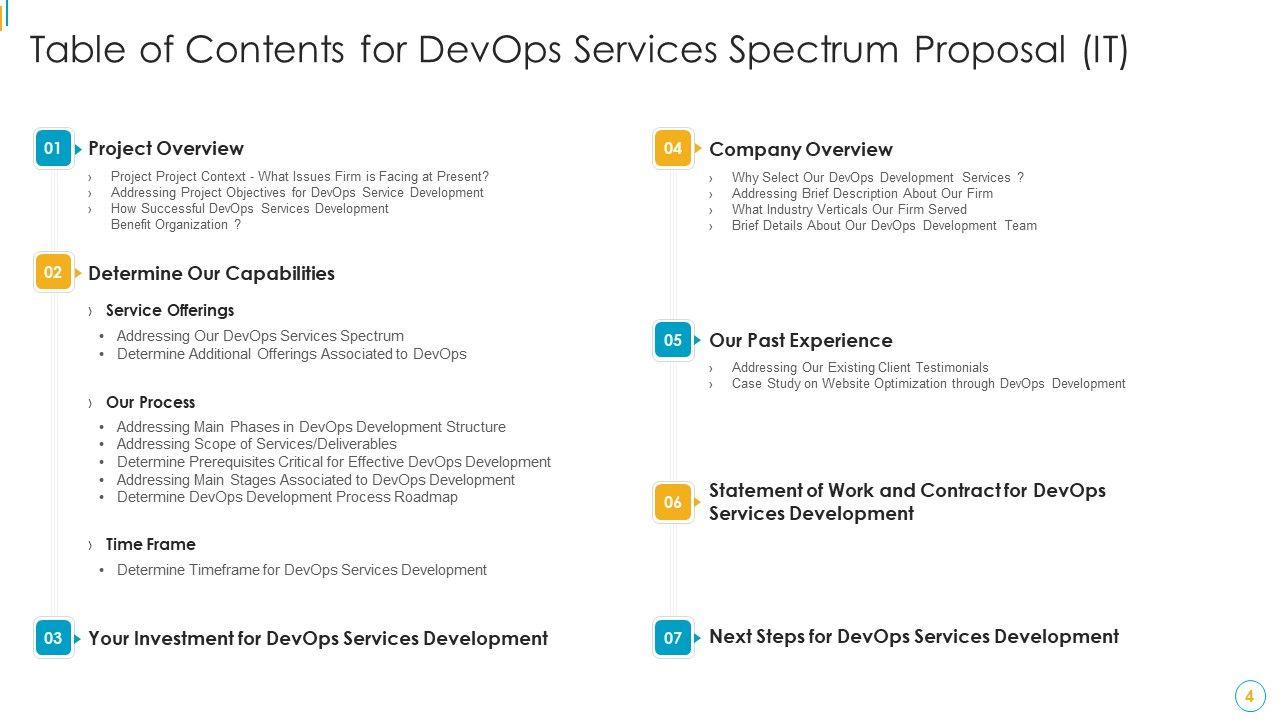 Table of Contents for DevOps Services Spectrum Proposal (IT)

01 Project Overview

› Project Project Context - What Issues Firm is Facing at Present?
› Addressing Project Objectives for DevOps Service Development
› How Successful DevOps Services Development Benefit Organization ?

02 Determine Our Capabilities

› Service Offerings

• Addressing Our DevOps Services Spectrum
• Determine Additional Offerings Associated to DevOps

› Our Process

• Addressing Main Phases in DevOps Development Structure
• Addressing Scope of Services/Deliverables
• Determine Prerequisites Critical for Effective DevOps Development
• Addressing Main Stages Associated to DevOps Development
• Determine DevOps Development Process Roadmap

› Time Frame

• Determine Timeframe for DevOps Services Development

03 Your Investment for DevOps Services Development

04 Company Overview

› Why Select Our DevOps Development Services ?
› Addressing Brief Description About Our Firm
› What Industry Verticals Our Firm Served
› Brief Details About Our DevOps Development Team

05 Our Past Experience

› Addressing Our Existing Client Testimonials
› Case Study on Website Optimization through DevOps Development

06 Statement of Work and Contract for DevOps Services Development

07 Next Steps for DevOps Services Development

4